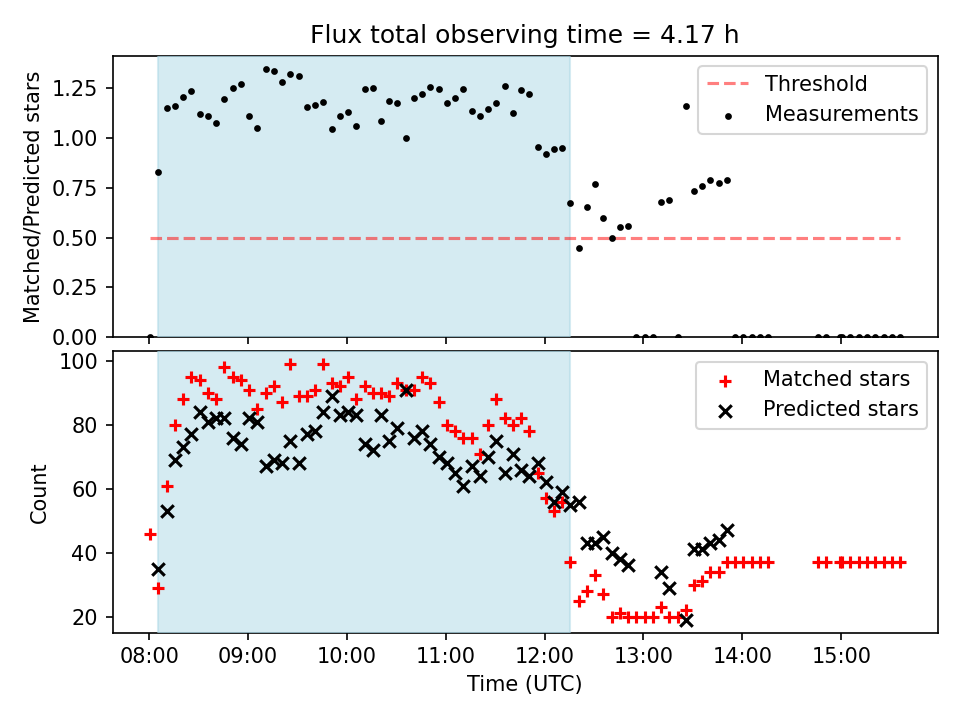 Flux total observing time = 4.17 h

Matched/Predicted stars

1.25
1.00
0.75
0.50
0.25
0.00

Threshold
Measurements

Count

100
80
60
40
20

Matched stars
Predicted stars

08:00
09:00
10:00
11:00
12:00
13:00
14:00
15:00

Time (UTC)